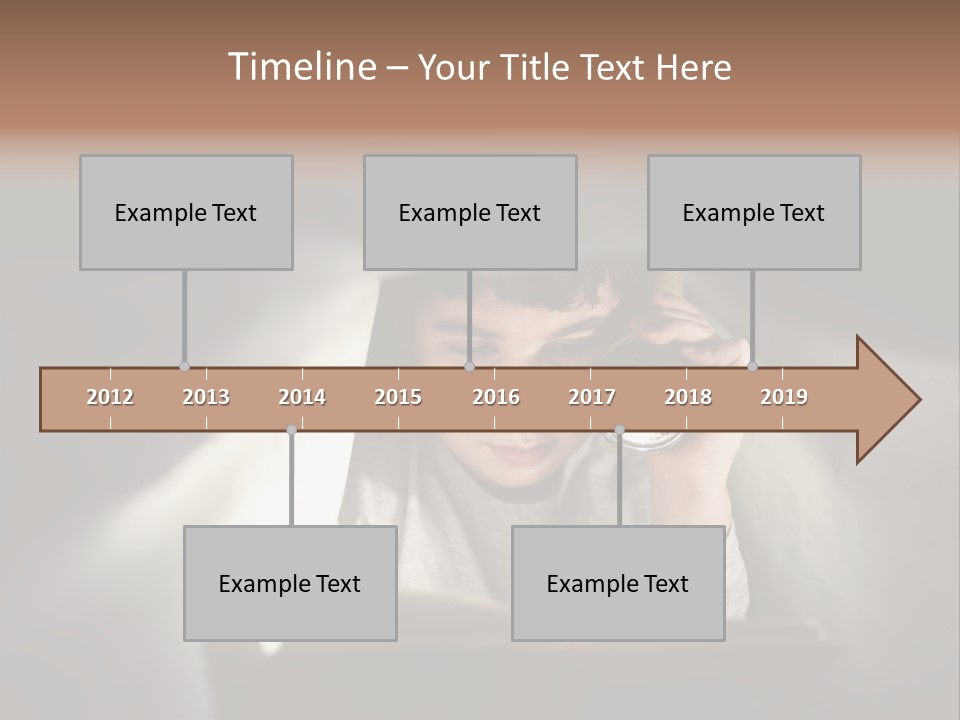 Timeline – Your Title Text Here

Example Text

Example Text

Example Text

2012 2013 2014 2015 2016 2017 2018 2019

Example Text

Example Text